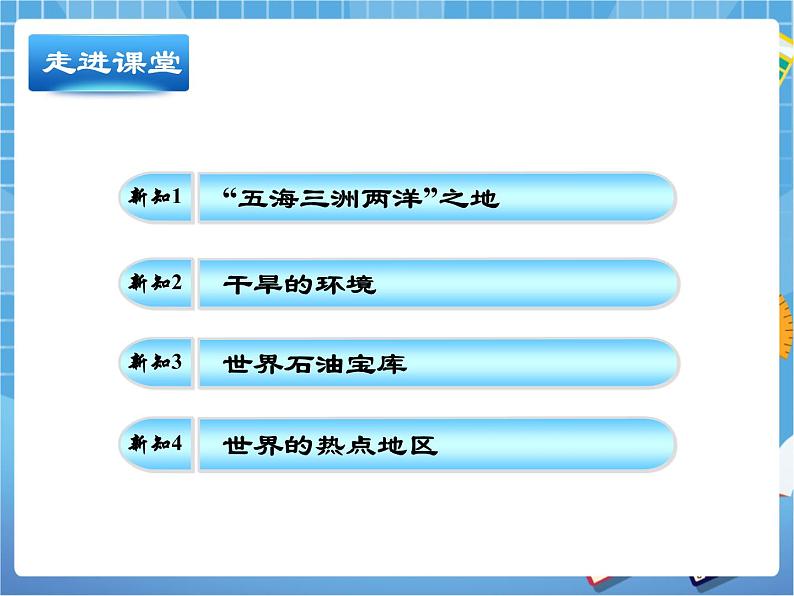 走进课堂

新知1 “五海三洲两洋”之地

新知2 干旱的环境

新知3 世界石油宝库

新知4 世界的热点地区